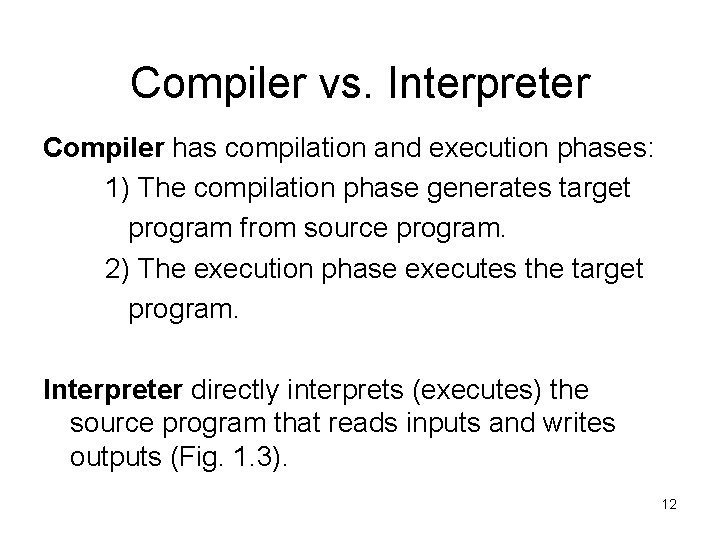 Compiler vs. Interpreter

Compiler has compilation and execution phases:

1) The compilation phase generates target program from source program.

2) The execution phase executes the target program.

Interpreter directly interprets (executes) the source program that reads inputs and writes outputs (Fig. 1.3).

12